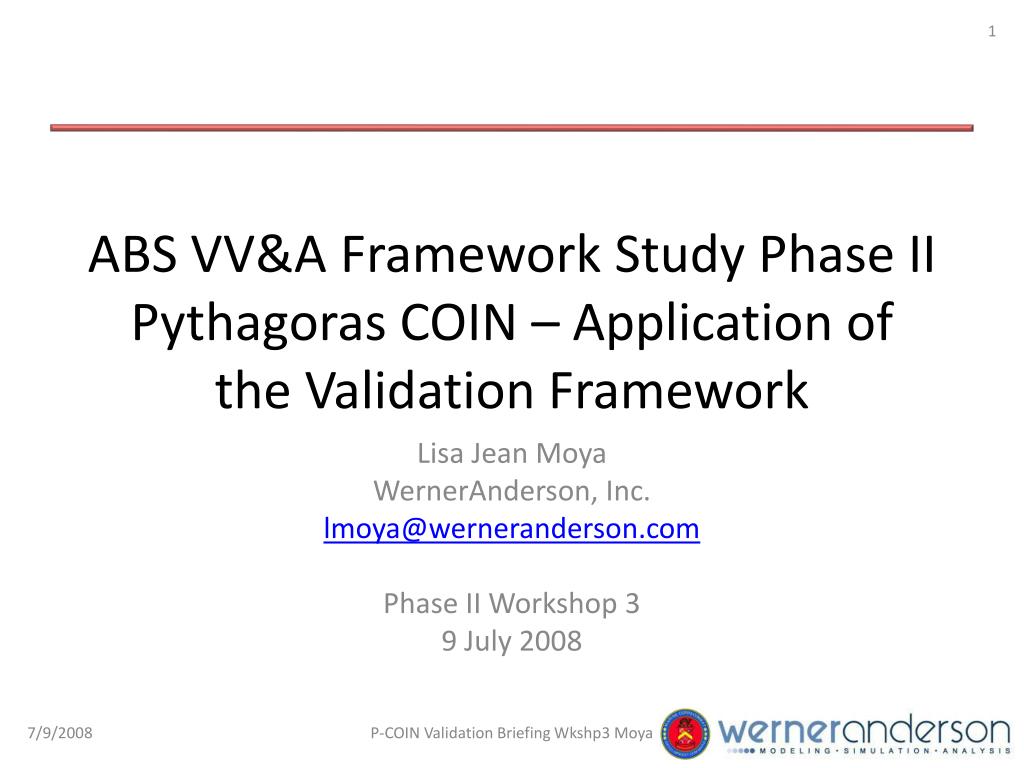 1

ABS VV&A Framework Study Phase II Pythagoras COIN – Application of the Validation Framework

Lisa Jean Moya
WernerAnderson, Inc.
lmoya@werneranderson.com

Phase II Workshop 3
9 July 2008

7/9/2008

P-COIN Validation Briefing Wkshp3 Moya

werneranderson
MODELING • SIMULATION • ANALYSIS